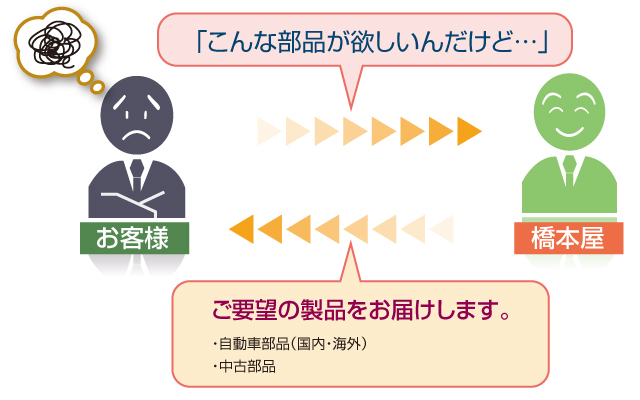 「こんな部品が欲しいんだけど…」

お客様

橋本屋

ご要望の製品をお届けします。

・自動車部品（国内・海外）
・中古部品